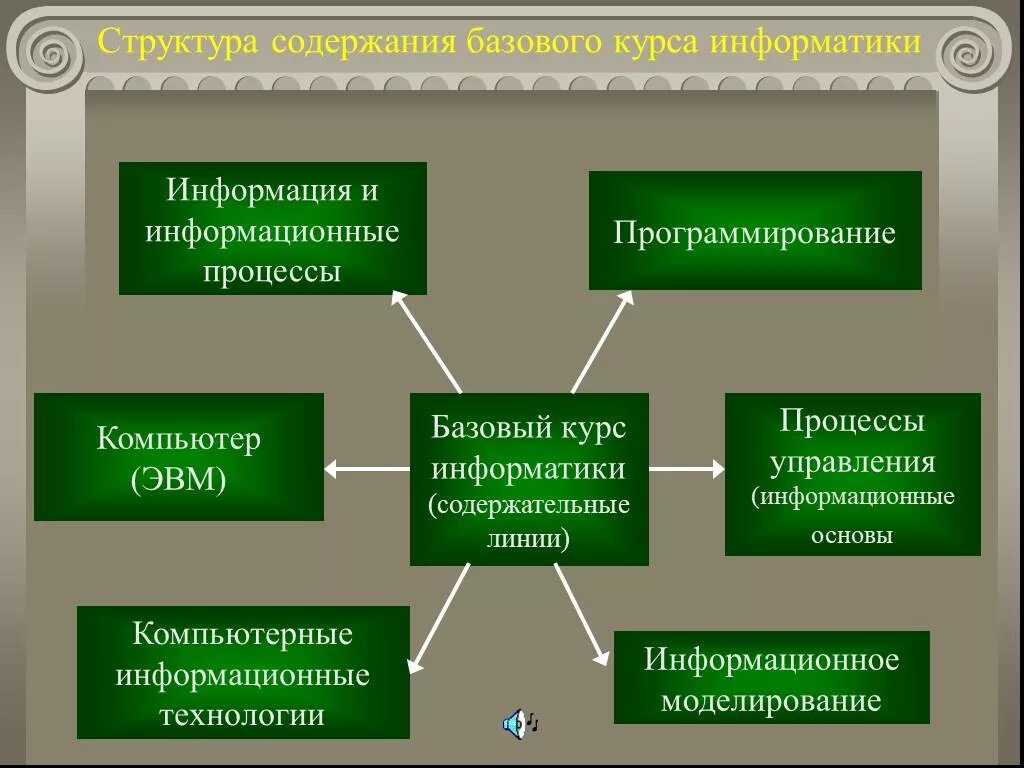 Структура содержания базового курса информатики

Информация и информационные процессы

Программирование

Компьютер (ЭВМ)

Базовый курс информатики (содержательные линии)

Процессы управления (информационные основы

Компьютерные информационные технологии

Информационное моделирование